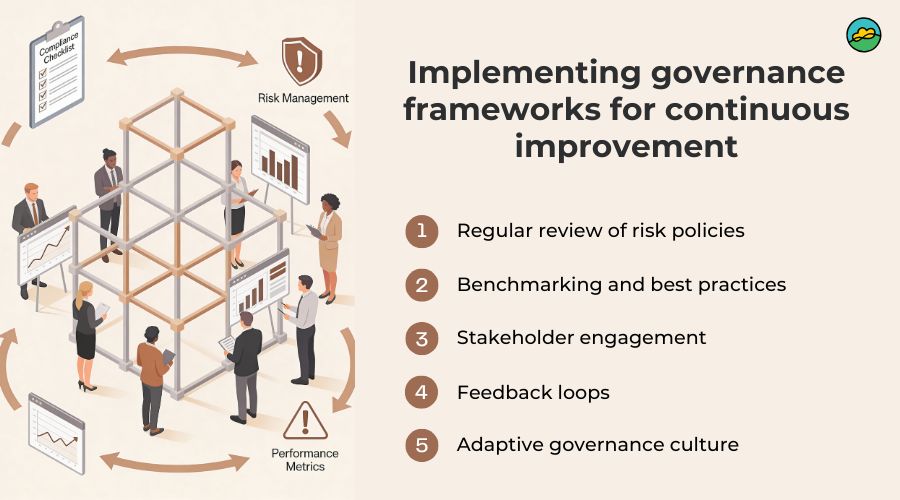 Compliance Checklist

Risk Management

Performance Metrics

Implementing governance frameworks for continuous improvement

1 Regular review of risk policies

2 Benchmarking and best practices

3 Stakeholder engagement

4 Feedback loops

5 Adaptive governance culture